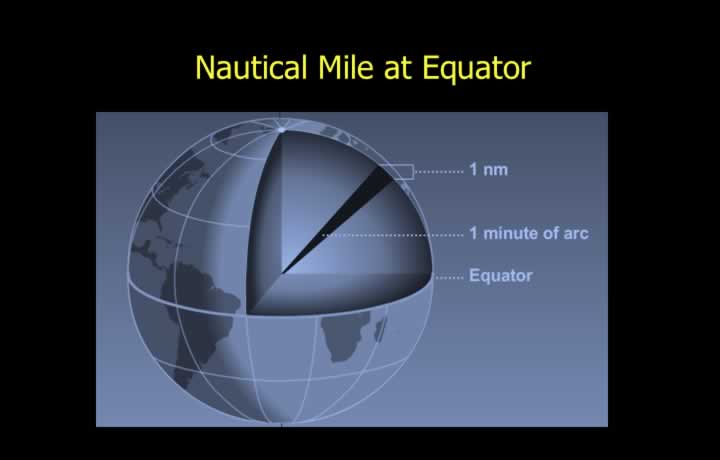 Nautical Mile at Equator

1 nm

1 minute of arc

Equator